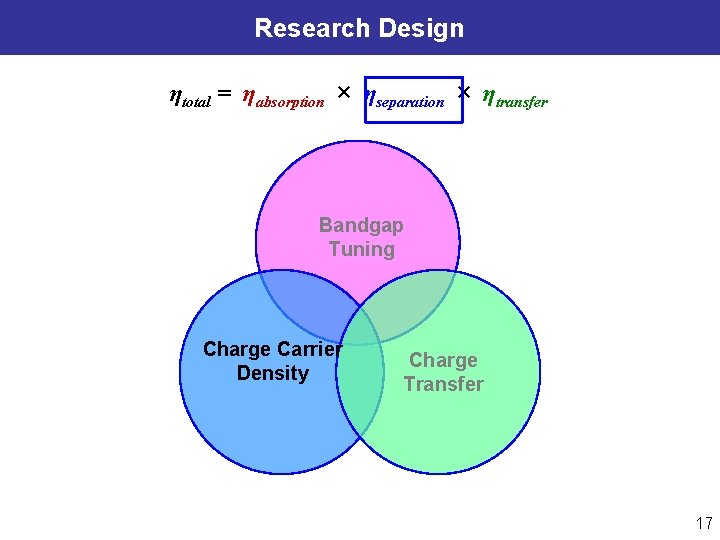 Research Design

$\eta_{total} = \eta_{absorption} \times \eta_{separation} \times \eta_{transfer}$

Bandgap Tuning

Charge Carrier Density

Charge Transfer

17